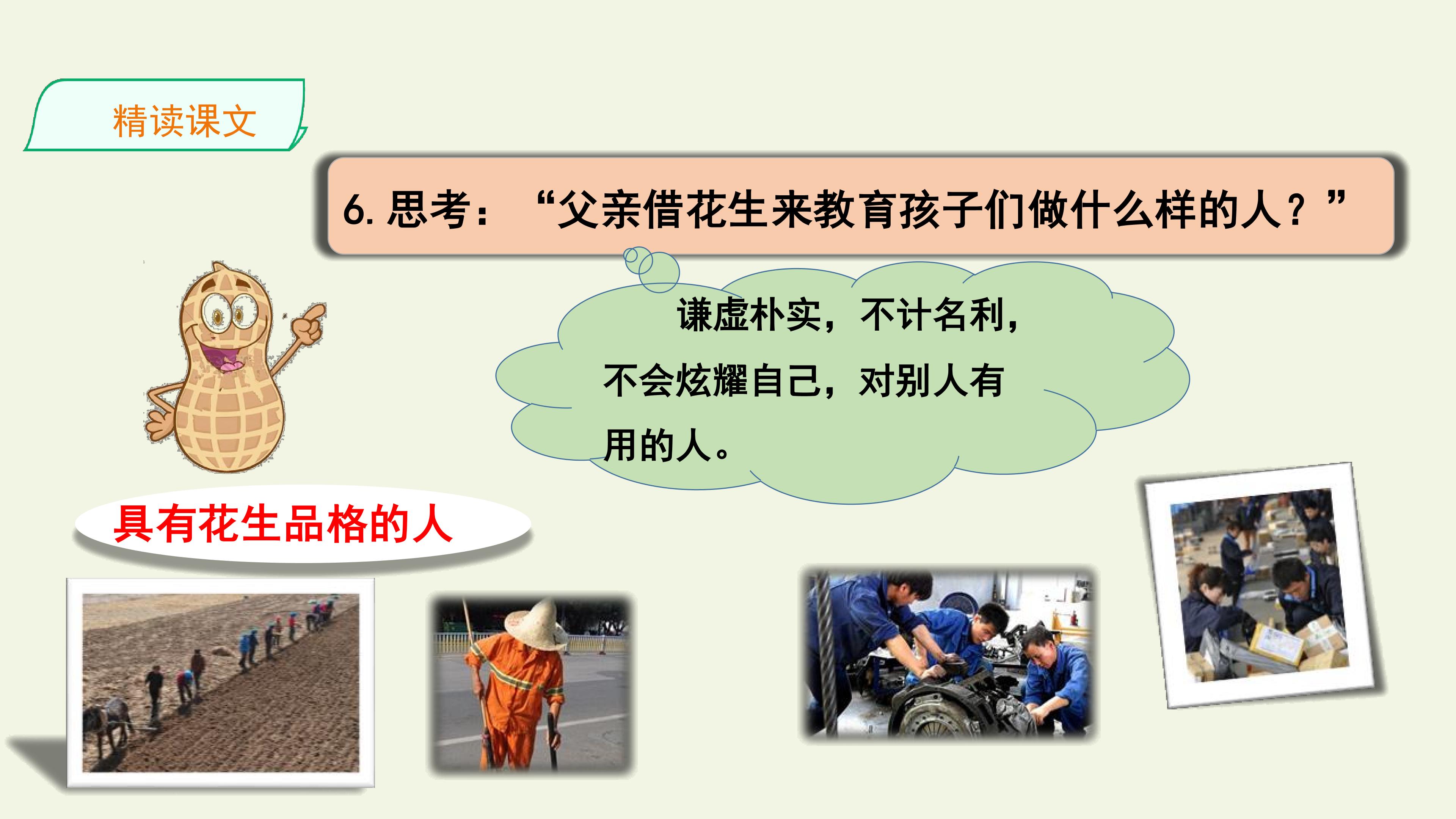 精读课文

6.思考：“父亲借花生来教育孩子们做什么样的人？”

谦虚朴实，不计名利，不会炫耀自己，对别人有用的人。

具有花生品格的人